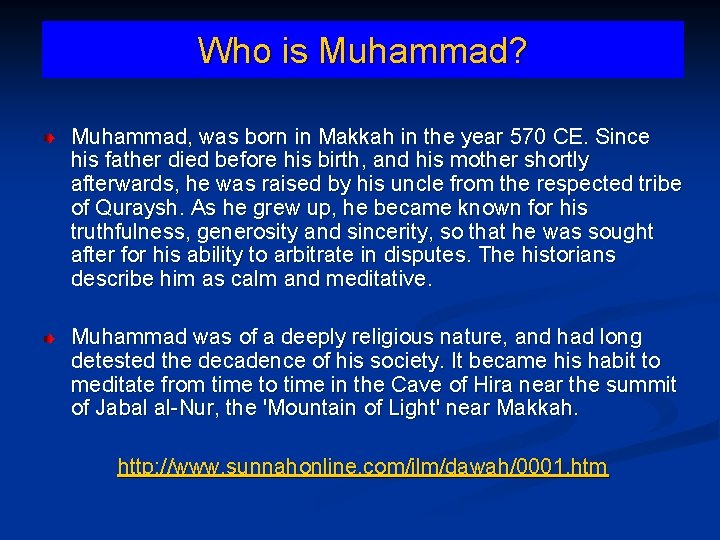 Who is Muhammad?

Muhammad, was born in Makkah in the year 570 CE. Since his father died before his birth, and his mother shortly afterwards, he was raised by his uncle from the respected tribe of Quraysh. As he grew up, he became known for his truthfulness, generosity and sincerity, so that he was sought after for his ability to arbitrate in disputes. The historians describe him as calm and meditative.

Muhammad was of a deeply religious nature, and had long detested the decadence of his society. It became his habit to meditate from time to time in the Cave of Hira near the summit of Jabal al-Nur, the 'Mountain of Light' near Makkah.

http://www.sunnahonline.com/ilm/dawah/0001.htm